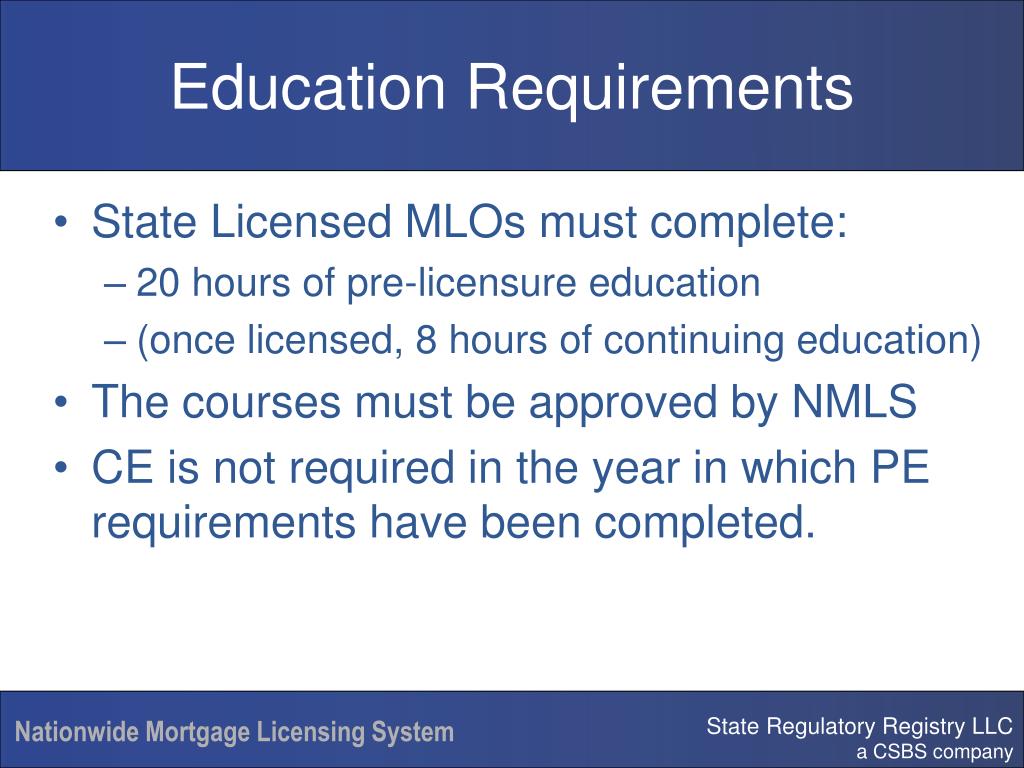 Education Requirements

• State Licensed MLOs must complete:
– 20 hours of pre-licensure education
– (once licensed, 8 hours of continuing education)
• The courses must be approved by NMLS
• CE is not required in the year in which PE requirements have been completed.

Nationwide Mortgage Licensing System

State Regulatory Registry LLC
a CSBS company